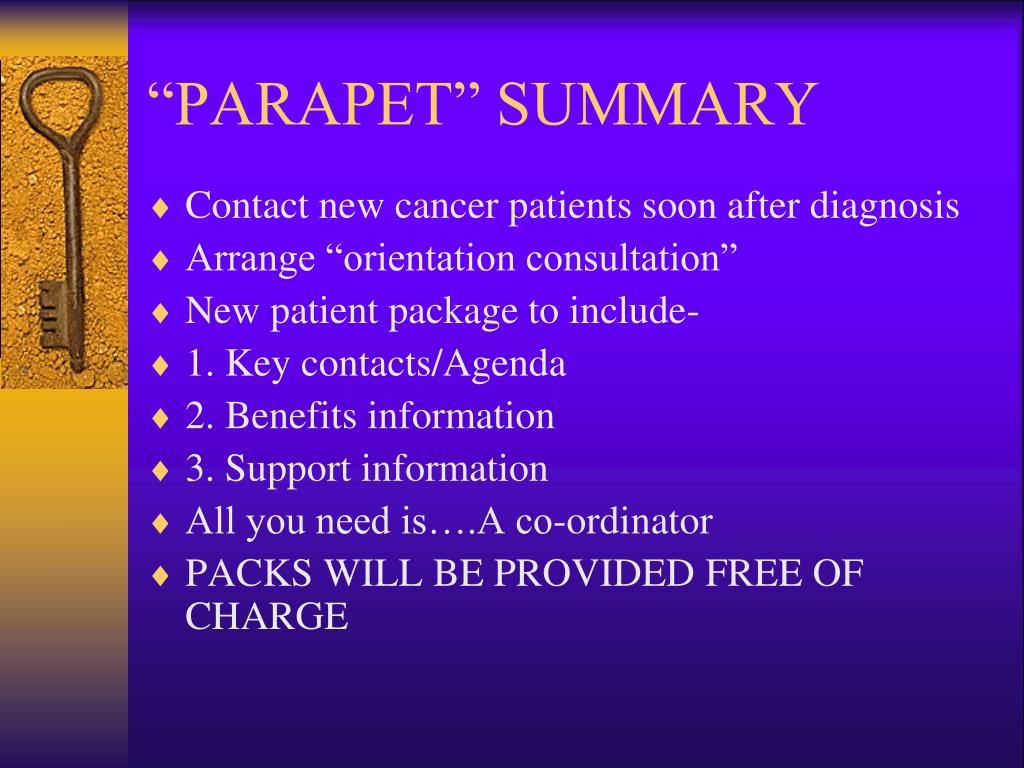 “PARAPET” SUMMARY

♦ Contact new cancer patients soon after diagnosis
♦ Arrange “orientation consultation”
♦ New patient package to include-
♦ 1. Key contacts/Agenda
♦ 2. Benefits information
♦ 3. Support information
♦ All you need is….A co-ordinator
♦ PACKS WILL BE PROVIDED FREE OF CHARGE